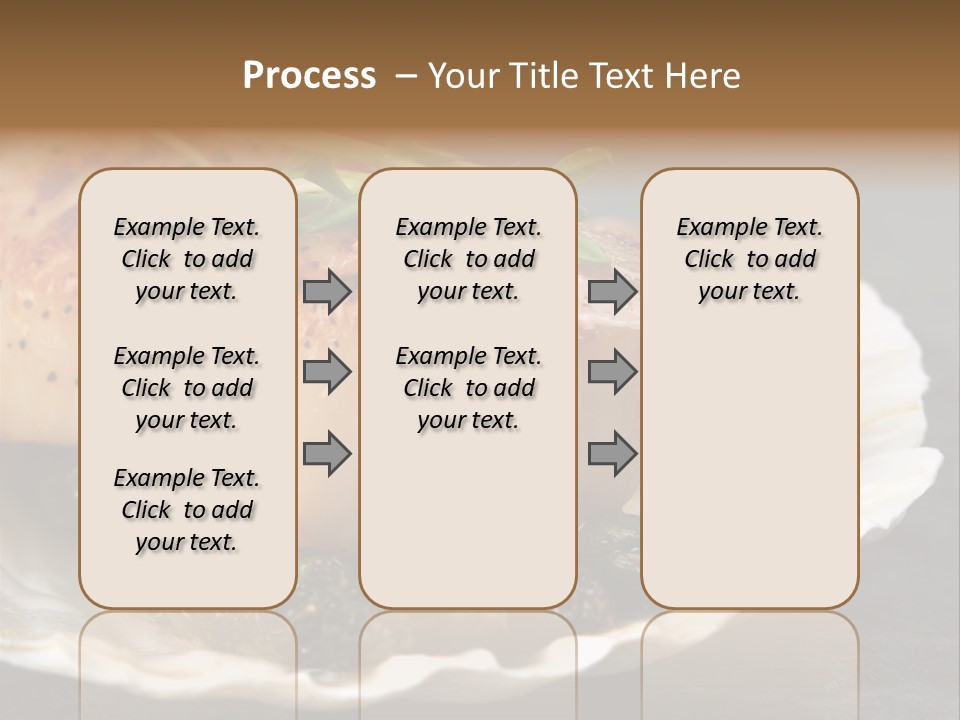 Process – Your Title Text Here

Example Text. Click to add your text.

Example Text. Click to add your text.

Example Text. Click to add your text.

Example Text. Click to add your text.

Example Text. Click to add your text.

Example Text. Click to add your text.